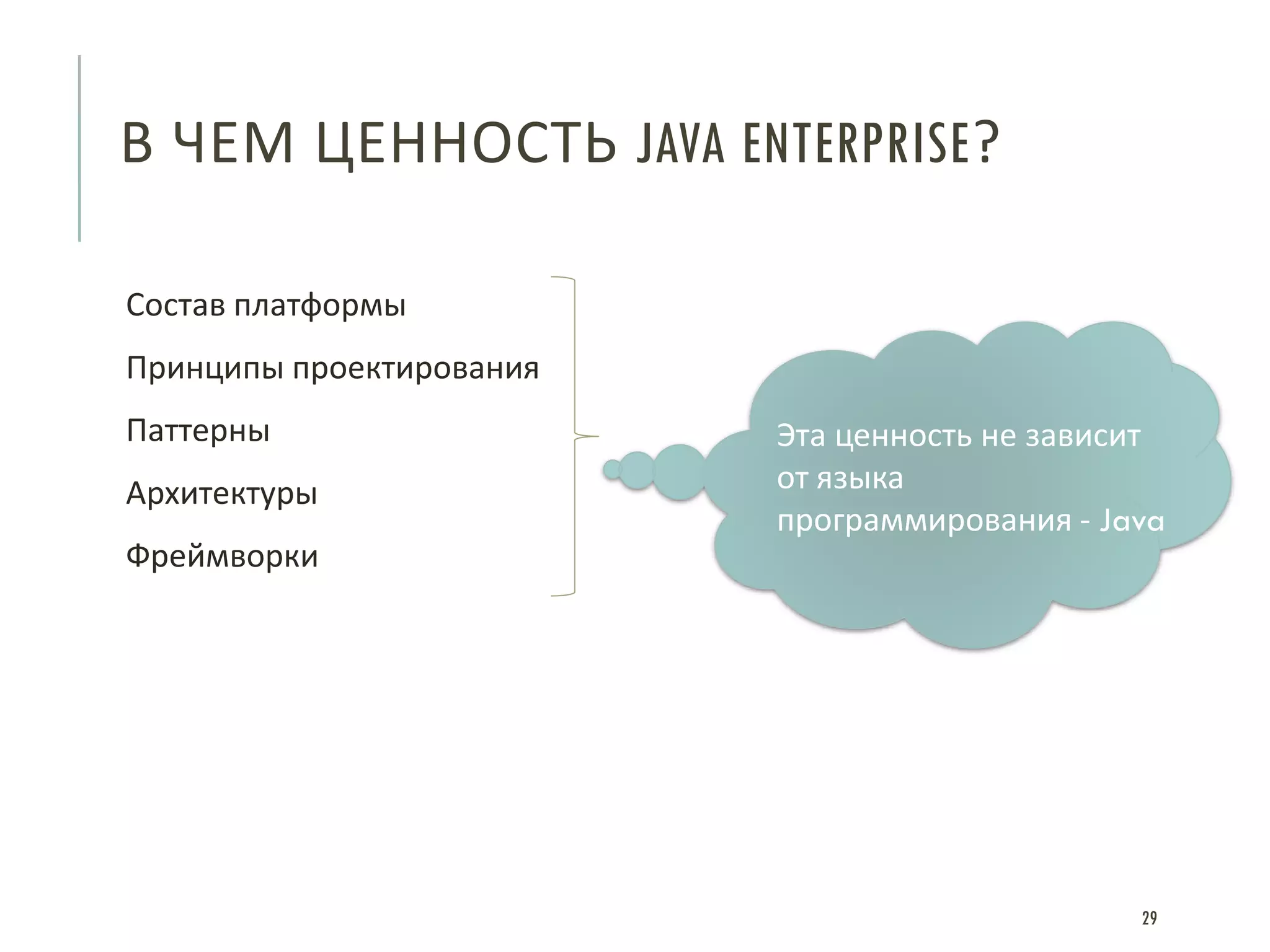 В ЧЕМ ЦЕННОСТЬ JAVA ENTERPRISE?

Состав платформы

Принципы проектирования

Паттерны

Архитектуры

Фреймворки

Эта ценность не зависит от языка программирования - Java

29